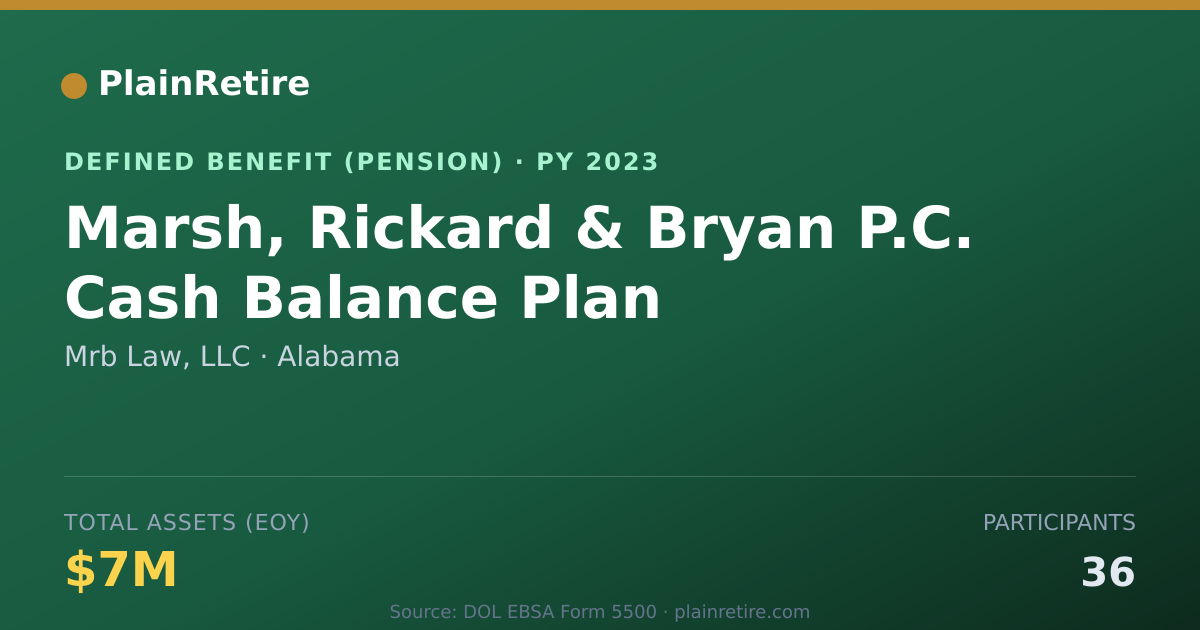 PlainRetire

DEFINED BENEFIT (PENSION) · PY 2023

Marsh, Rickard & Bryan P.C. Cash Balance Plan

Mrb Law, LLC · Alabama

TOTAL ASSETS (EOY)

$7M

PARTICIPANTS

36

Source: DOL EBSA Form 5500 · plainretire.com